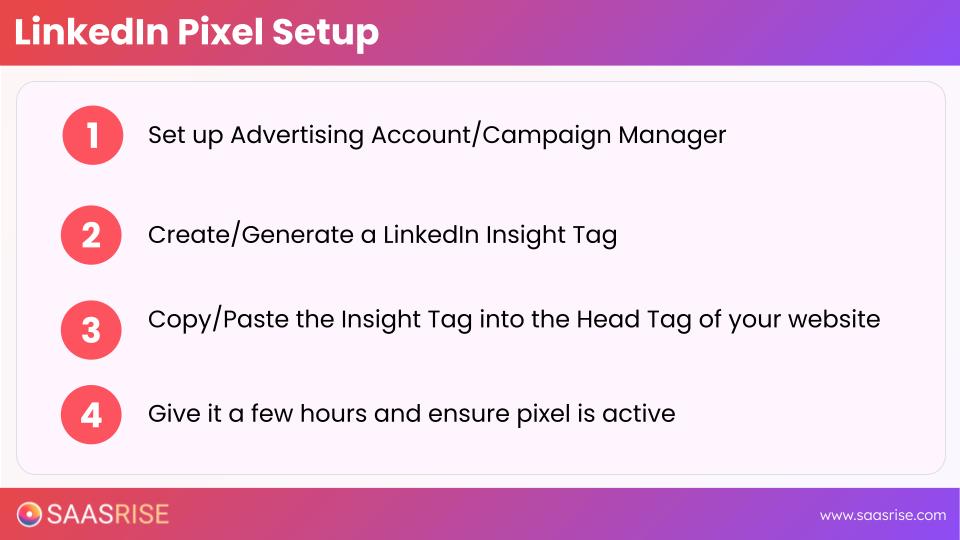 LinkedIn Pixel Setup

1 Set up Advertising Account/Campaign Manager

2 Create/Generate a LinkedIn Insight Tag

3 Copy/Paste the Insight Tag into the Head Tag of your website

4 Give it a few hours and ensure pixel is active

SAASRISE

www.saasrise.com